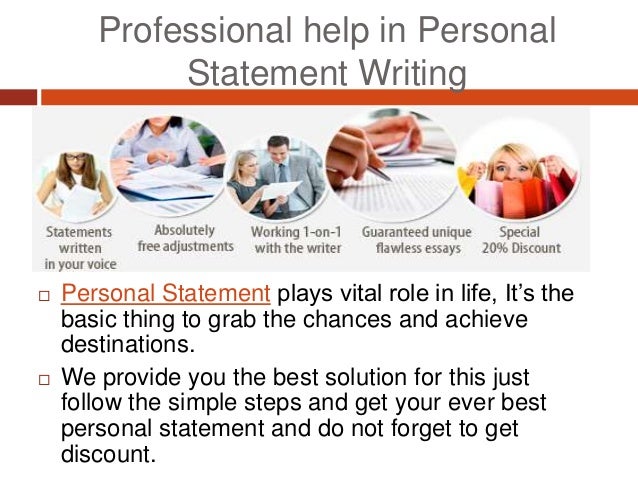 Professional help in Personal Statement Writing

Statements written in your voice

Absolutely free adjustments

Working 1-on-1 with the writer

Guaranteed unique flawless essays

Special 20% Discount

□ Personal Statement plays vital role in life, It's the basic thing to grab the chances and achieve destinations.

□ We provide you the best solution for this just follow the simple steps and get your ever best personal statement and do not forget to get discount.